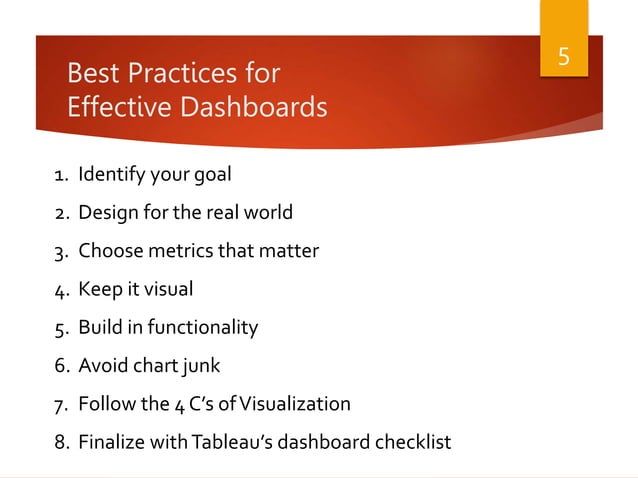 5

Best Practices for Effective Dashboards

1. Identify your goal
2. Design for the real world
3. Choose metrics that matter
4. Keep it visual
5. Build in functionality
6. Avoid chart junk
7. Follow the 4 C's of Visualization
8. Finalize with Tableau's dashboard checklist